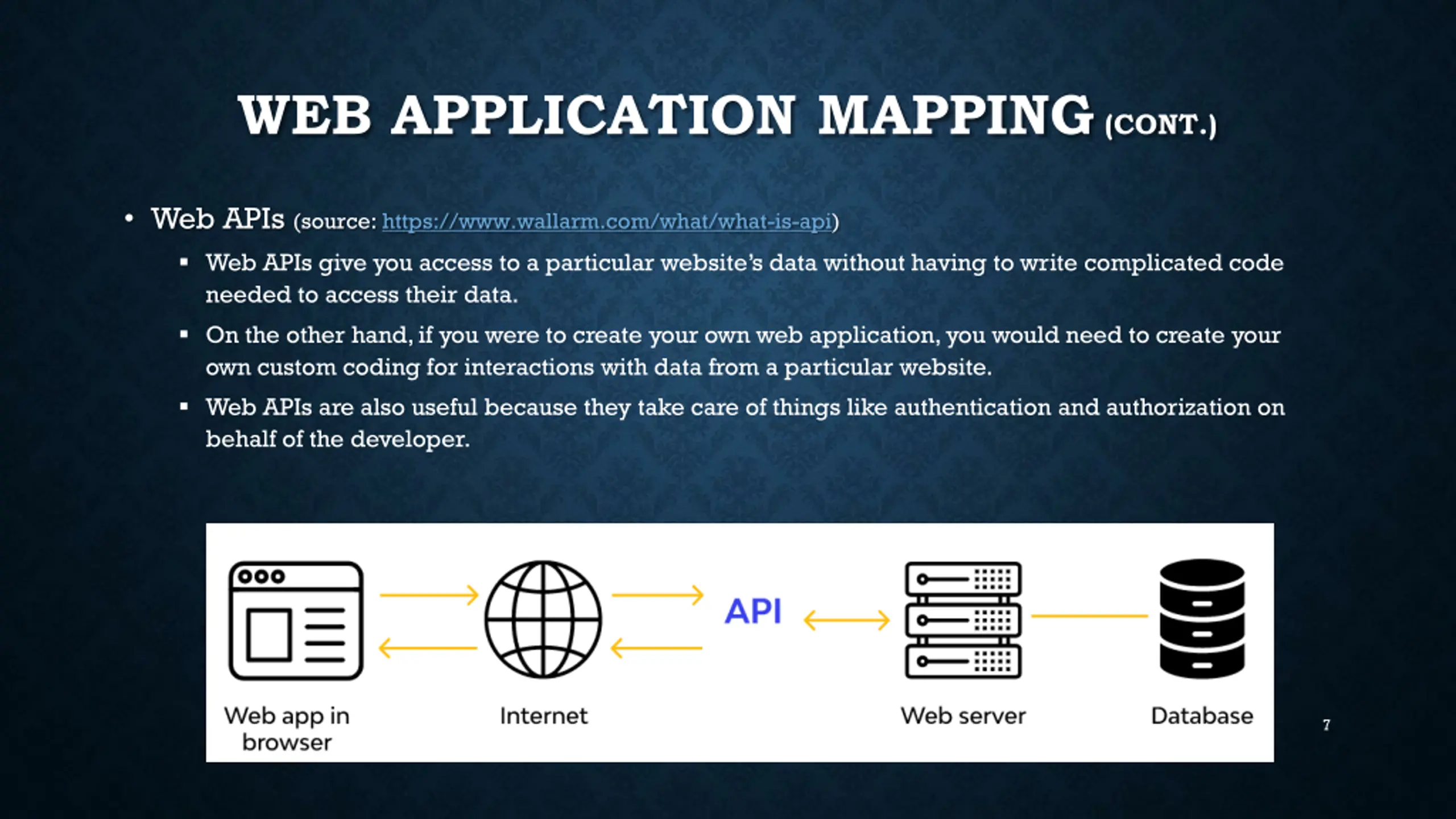 WEB APPLICATION MAPPING (CONT.)

• Web APIs (source: https://www.wallarm.com/what/what-is-api)

▪ Web APIs give you access to a particular website's data without having to write complicated code needed to access their data.

▪ On the other hand, if you were to create your own web application, you would need to create your own custom coding for interactions with data from a particular website.

▪ Web APIs are also useful because they take care of things like authentication and authorization on behalf of the developer.

Web app in browser

Internet

API

Web server

Database

7